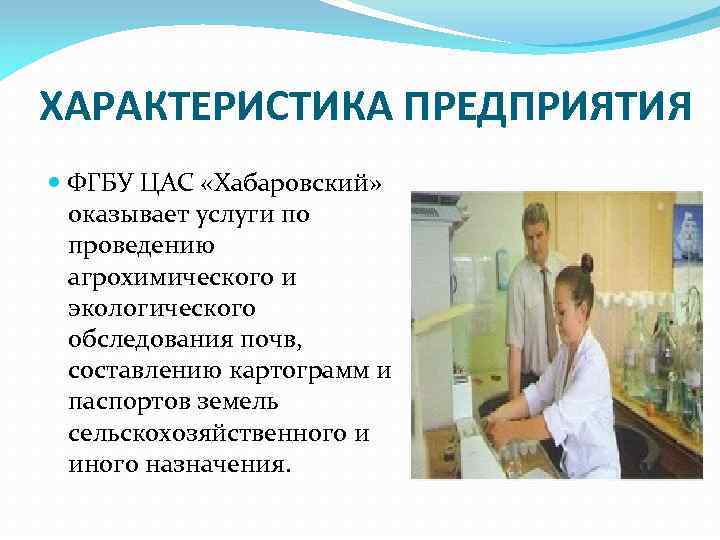 ХАРАКТЕРИСТИКА ПРЕДПРИЯТИЯ

ФГБУ ЦАС «Хабаровский» оказывает услуги по проведению агрохимического и экологического обследования почв, составлению картограмм и паспортов земель сельскохозяйственного и иного назначения.